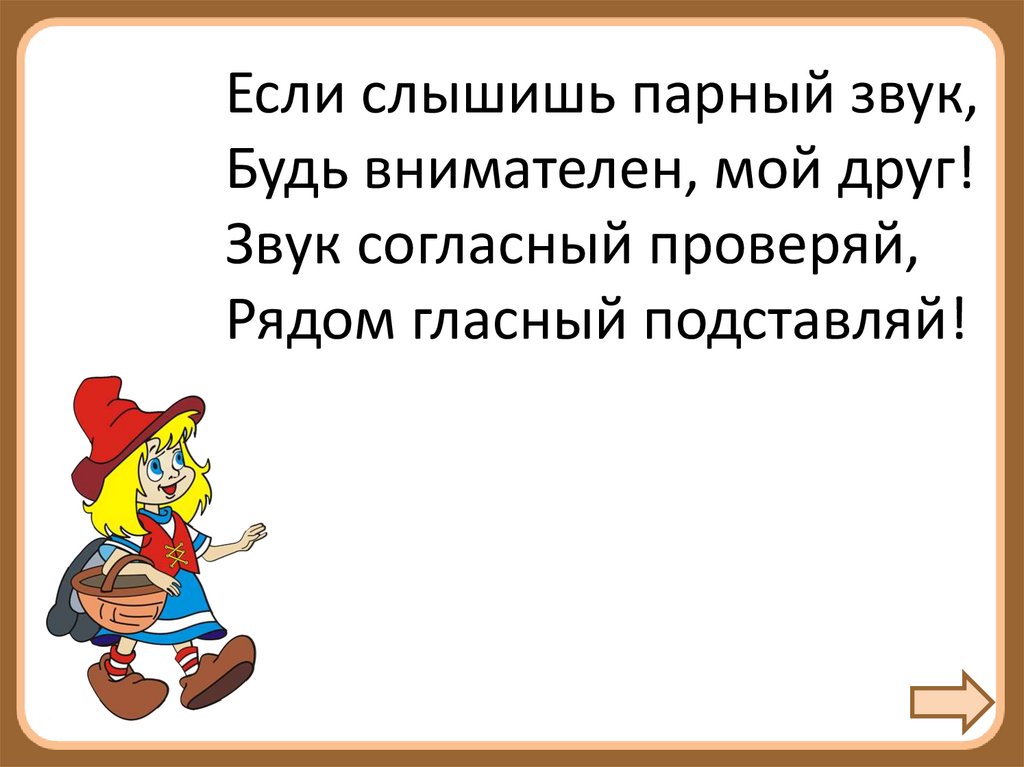 Если слышишь парный звук,
Будь внимателен, мой друг!
Звук согласный проверяй,
Рядом гласный подставляй!